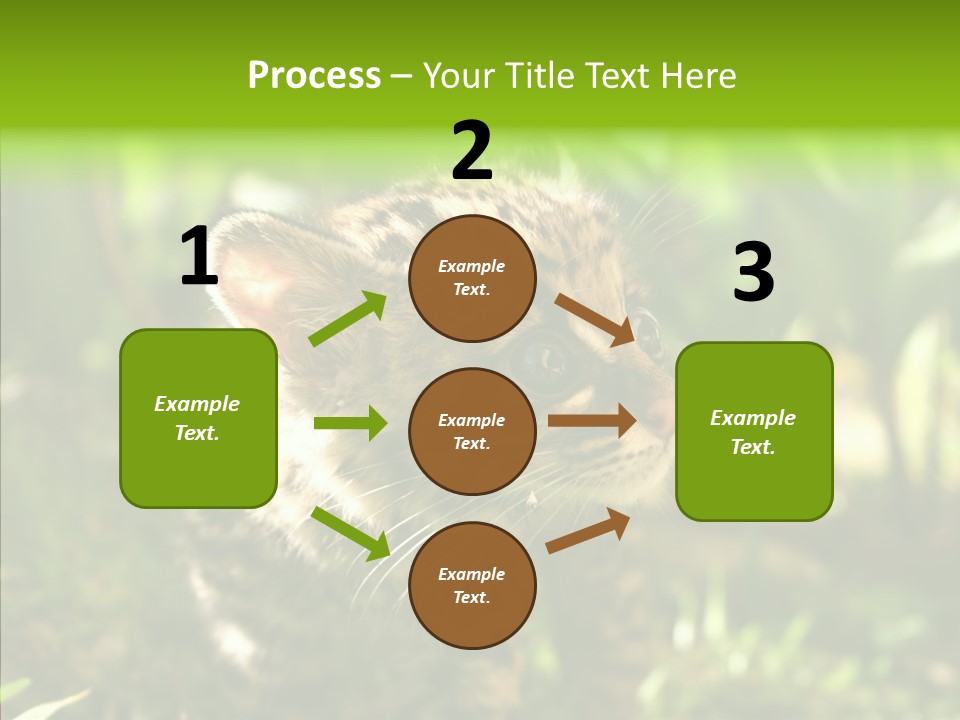 Process – Your Title Text Here

1

Example Text.

2

Example Text.

Example Text.

Example Text.

3

Example Text.